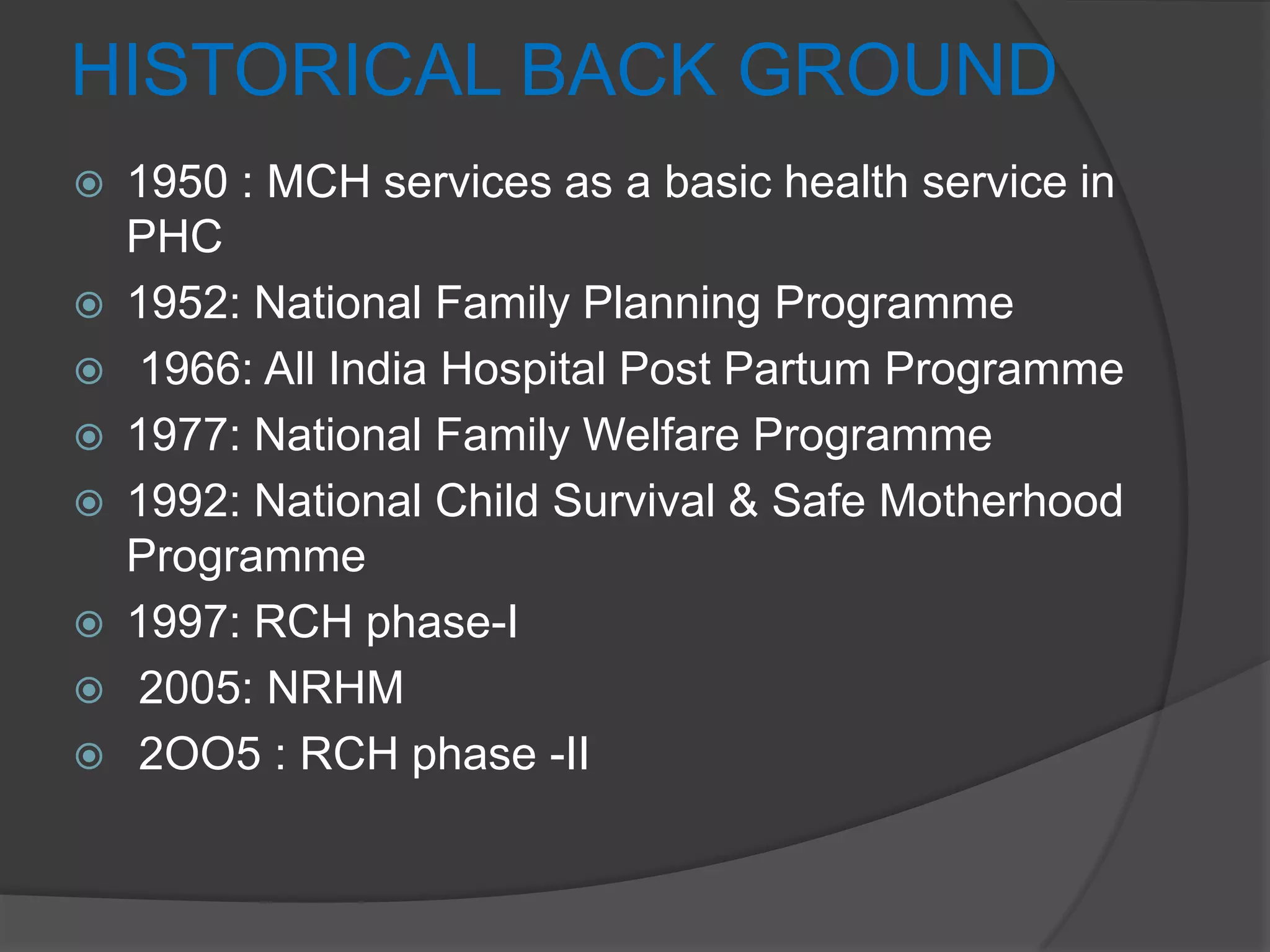 HISTORICAL BACK GROUND

1950 : MCH services as a basic health service in PHC
1952: National Family Planning Programme
1966: All India Hospital Post Partum Programme
1977: National Family Welfare Programme
1992: National Child Survival & Safe Motherhood Programme
1997: RCH phase-I
2005: NRHM
2OO5 : RCH phase -II